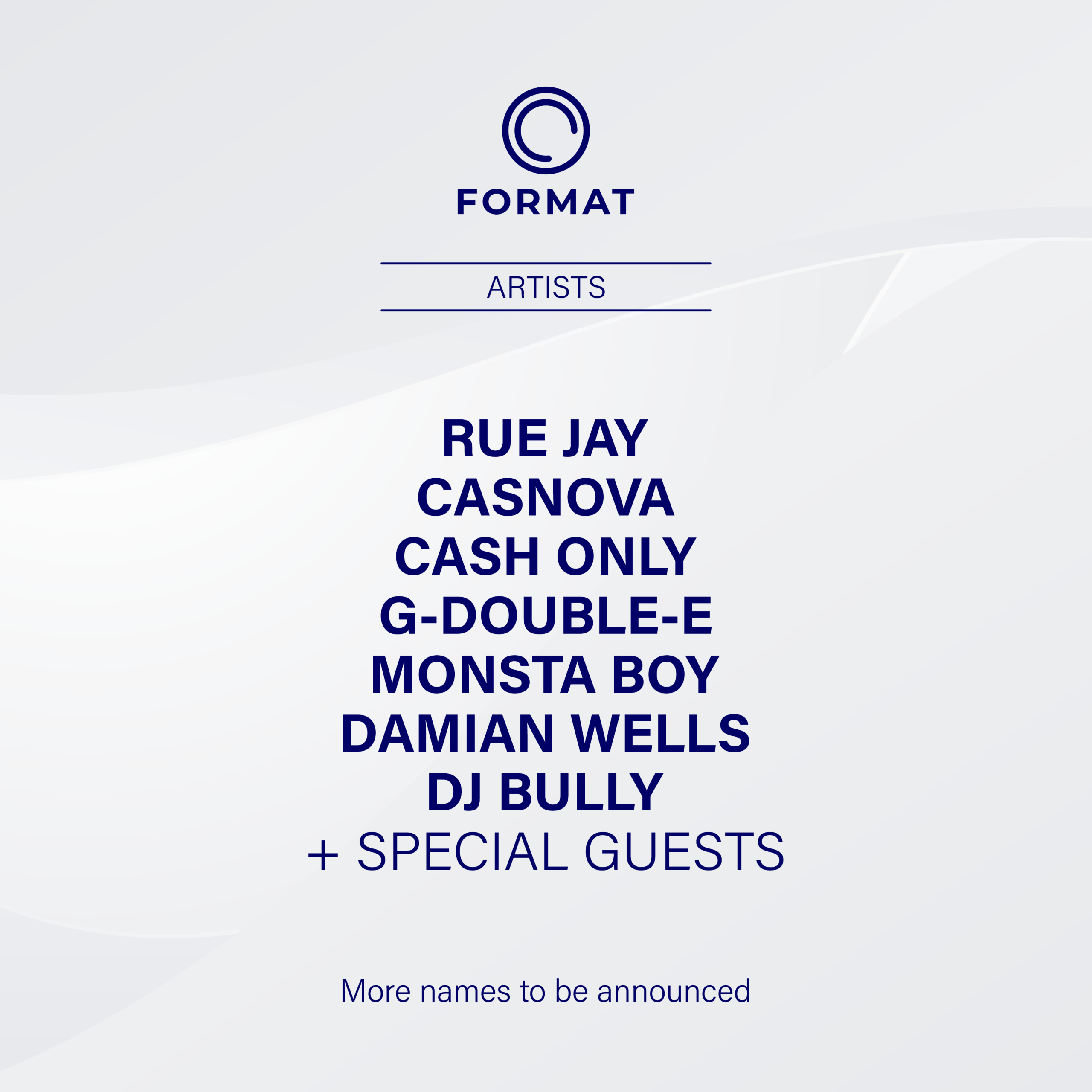 FORMAT

ARTISTS

RUE JAY
CASNOVA
CASH ONLY
G-DOUBLE-E
MONSTA BOY
DAMIAN WELLS
DJ BULLY
+ SPECIAL GUESTS

More names to be announced